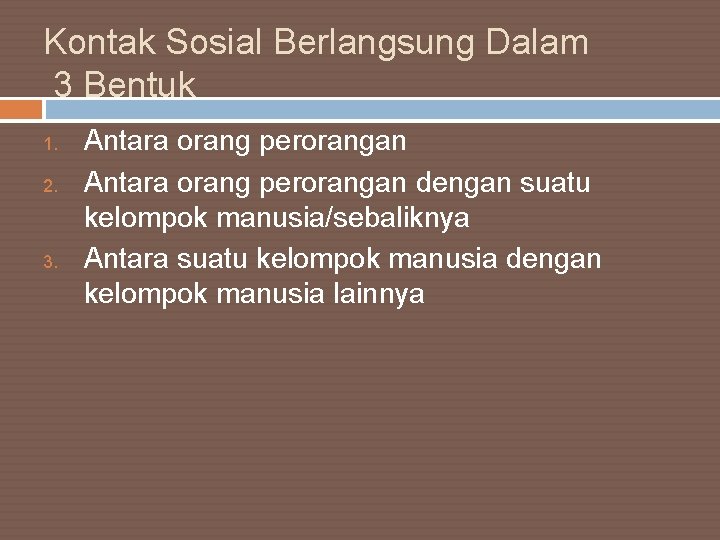 Kontak Sosial Berlangsung Dalam 3 Bentuk

1. Antara orang perorangan
2. Antara orang perorangan dengan suatu kelompok manusia/sebaliknya
3. Antara suatu kelompok manusia dengan kelompok manusia lainnya